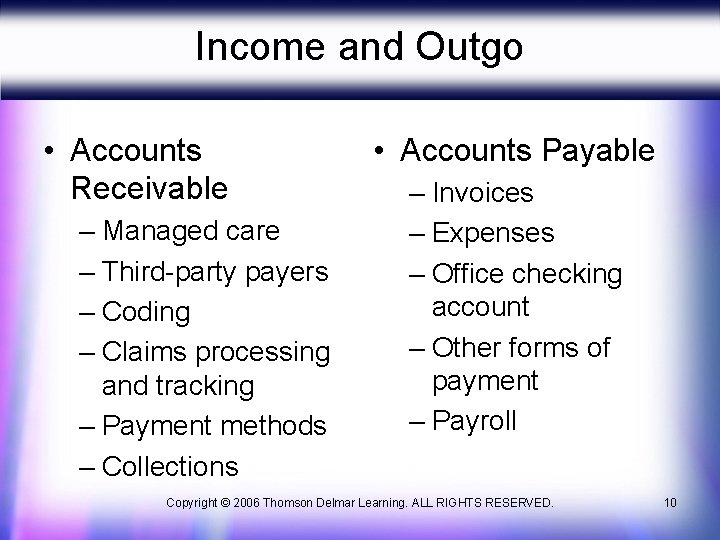 Income and Outgo

• Accounts Receivable
– Managed care
– Third-party payers
– Coding
– Claims processing and tracking
– Payment methods
– Collections

• Accounts Payable
– Invoices
– Expenses
– Office checking account
– Other forms of payment
– Payroll

Copyright © 2006 Thomson Delmar Learning. ALL RIGHTS RESERVED.

10